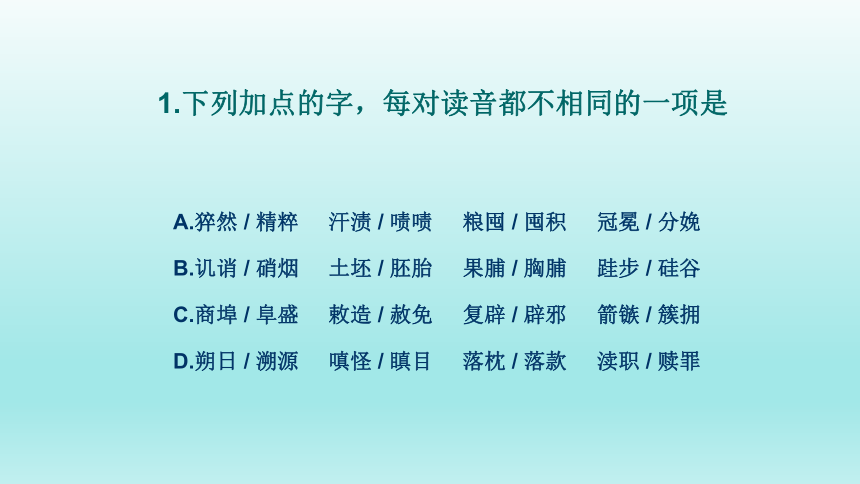 1.下列加点的字，每对读音都不相同的一项是

A.猝然 / 精粹　汗渍 / 啧啧　粮囤 / 囤积　冠冕 / 分娩

B.讥诮 / 硝烟　土坯 / 胚胎　果脯 / 胸脯　跬步 / 硅谷

C.商埠 / 阜盛　敕造 / 赦免　复辟 / 辟邪　箭镞 / 簇拥

D.朔日 / 溯源　嗔怪 / 瞋目　落枕 / 落款　渎职 / 赎罪